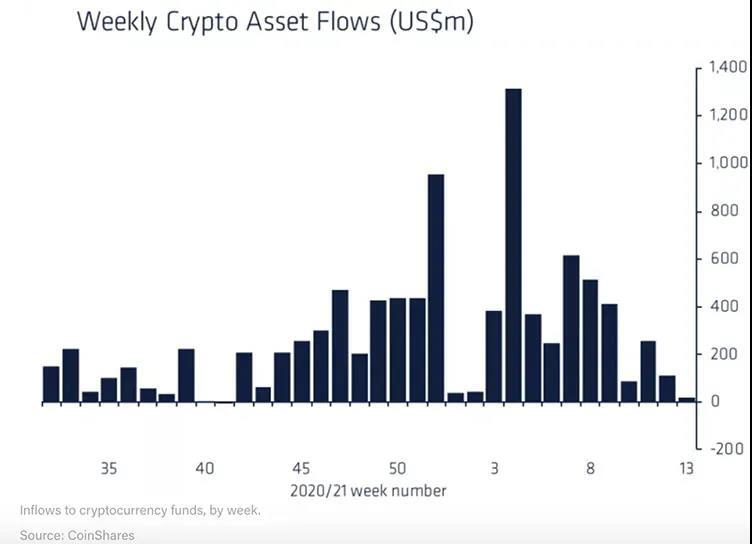 Weekly Crypto Asset Flows (US$m)

1,400
1,200
1,000
800
600
400
200
0
-200

35
40
45
50
3
8
13

2020/21 week number

Inflows to cryptocurrency funds, by week.

Source: CoinShares